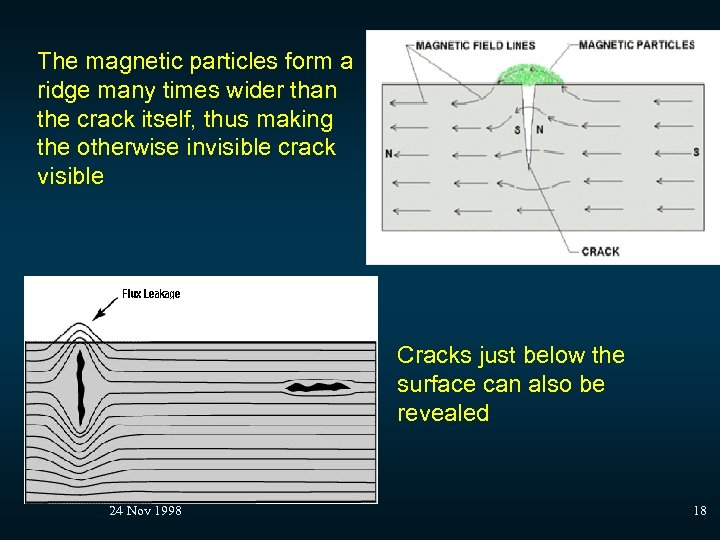 The magnetic particles form a ridge many times wider than the crack itself, thus making the otherwise invisible crack visible

MAGNETIC FIELD LINES
MAGNETIC PARTICLES
S N
N
S
CRACK

Flux Leakage

Cracks just below the surface can also be revealed

24 Nov 1998

18